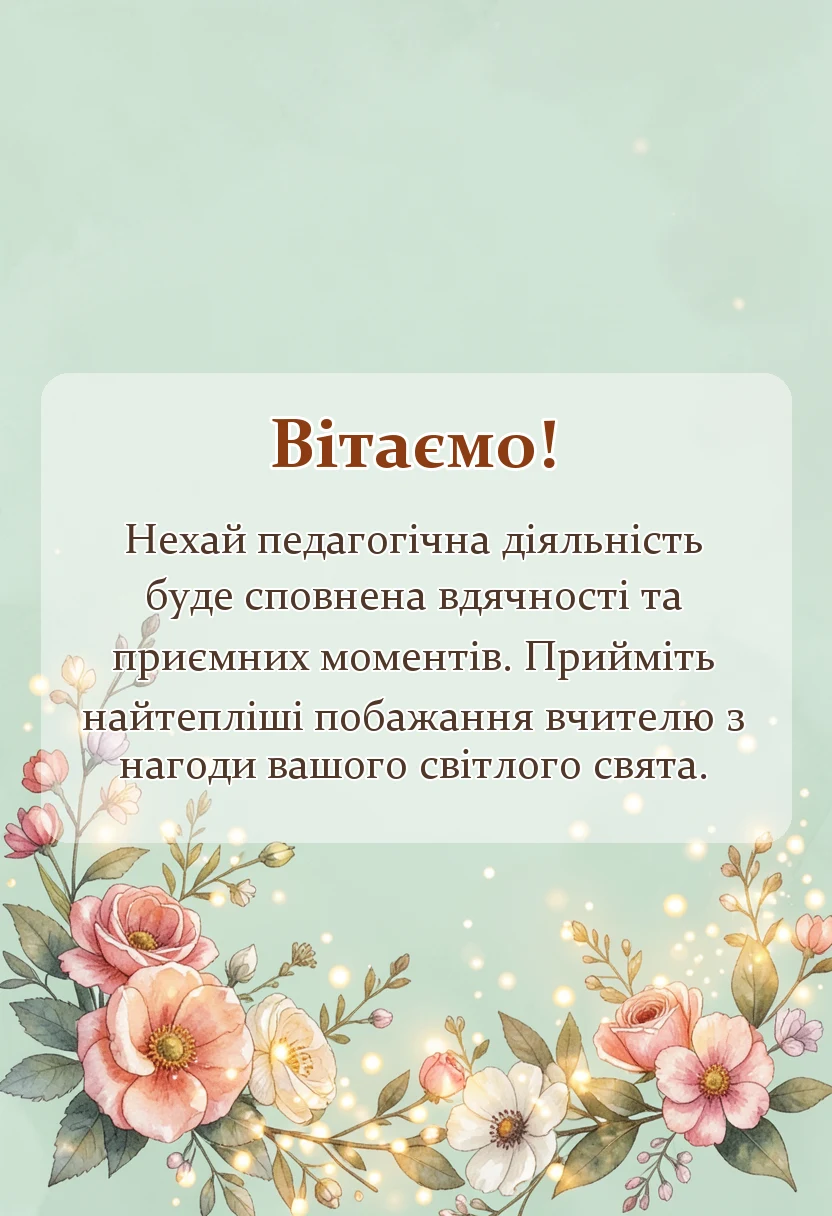 Вітаємо!

Нехай педагогічна діяльність буде сповнена вдячності та приємних моментів. Прийміть найтепліші побажання вчителю з нагоди вашого світлого свята.